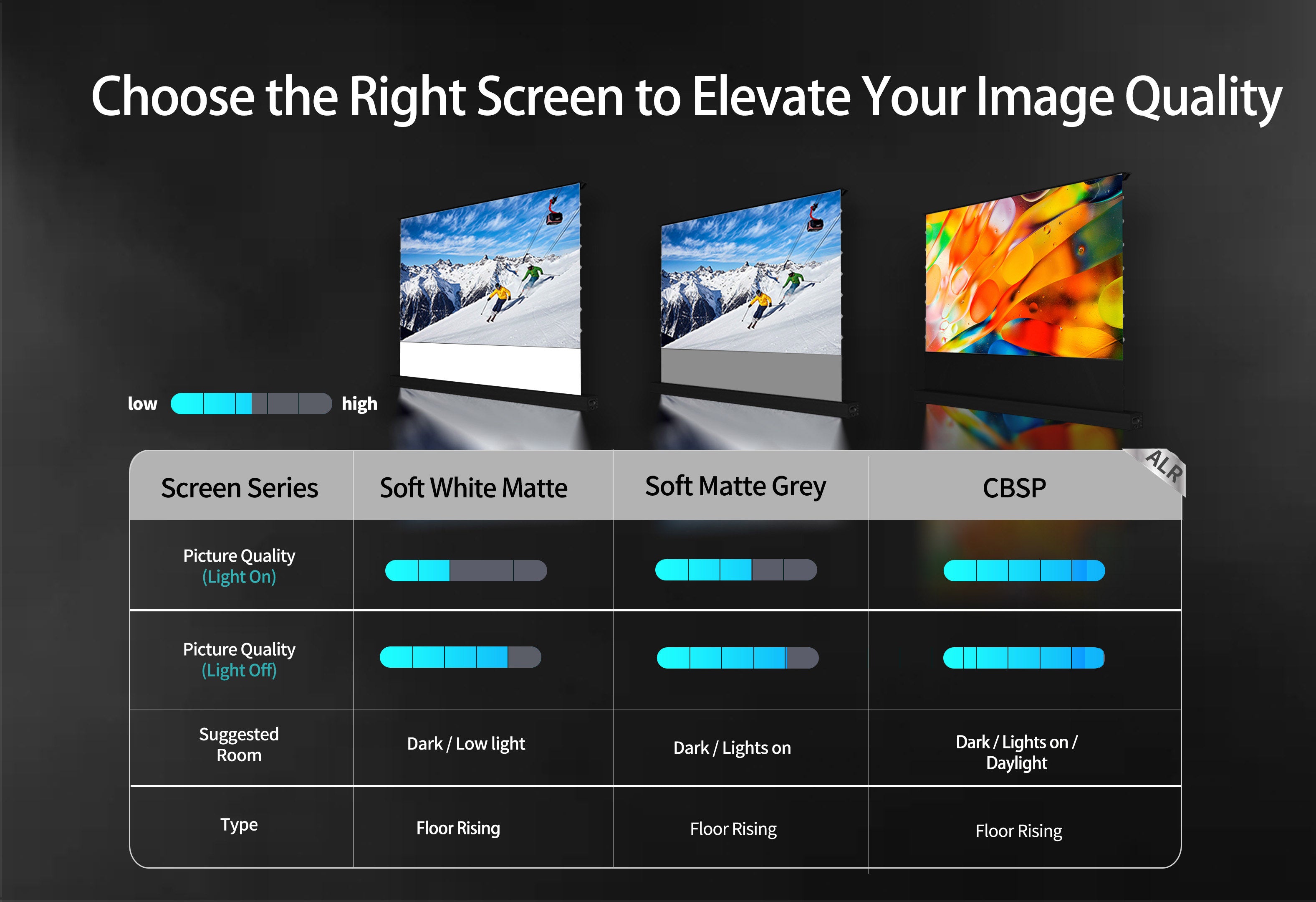 Choose the Right Screen to Elevate Your Image Quality

low high

ALR

| Screen Series | Soft White Matte | Soft Matte Grey | CBSP |
|---|---|---|---|
| Picture Quality (Light On) | | | |
| Picture Quality (Light Off) | | | |
| Suggested Room | Dark / Low light | Dark / Lights on | Dark / Lights on / Daylight |
| Type | Floor Rising | Floor Rising | Floor Rising |